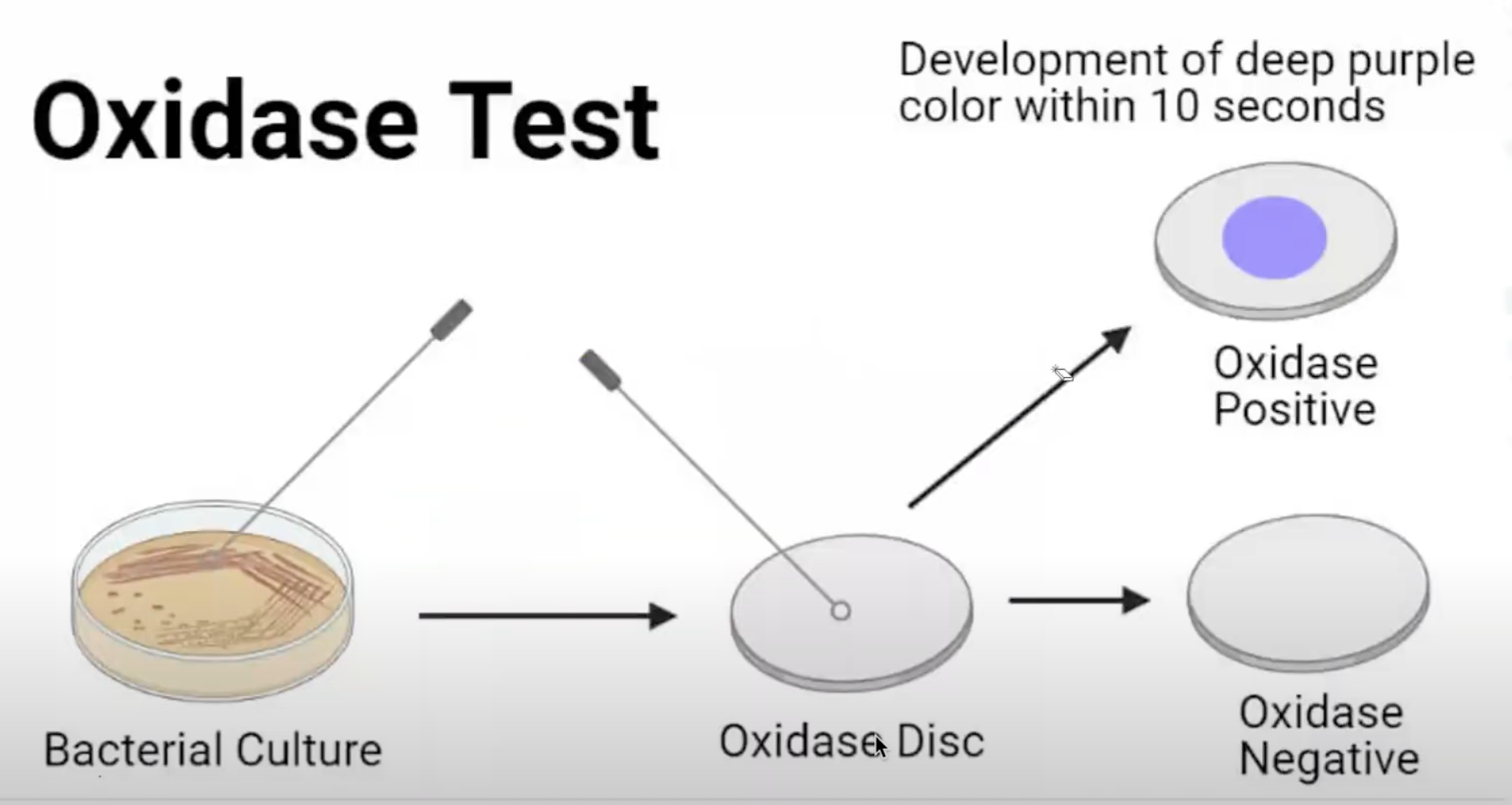 Oxidase Test

Development of deep purple color within 10 seconds

Oxidase Positive

Bacterial Culture

Oxidase Disc

Oxidase Negative